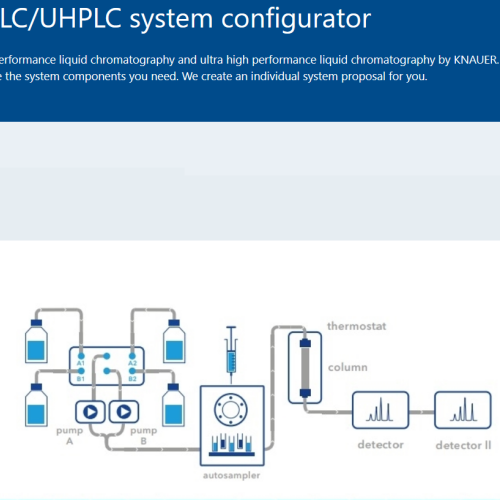 LC/UHPLC system configurator

erformance liquid chromatography and ultra high performance liquid chromatography by KNAUER. e the system components you need. We create an individual system proposal for you.

A1
A2
B1
B2
pump A
pump B
autosampler
thermostat
column
detector
detector II